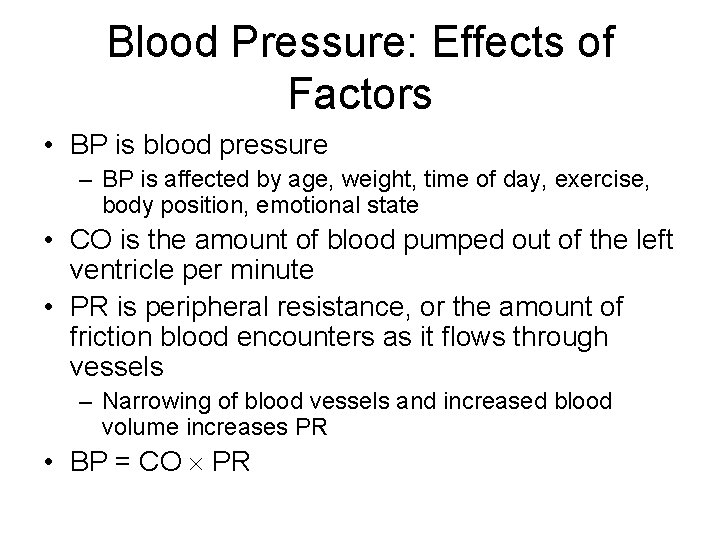 Blood Pressure: Effects of Factors

• BP is blood pressure
  – BP is affected by age, weight, time of day, exercise, body position, emotional state
• CO is the amount of blood pumped out of the left ventricle per minute
• PR is peripheral resistance, or the amount of friction blood encounters as it flows through vessels
  – Narrowing of blood vessels and increased blood volume increases PR
• BP = CO $\times$ PR